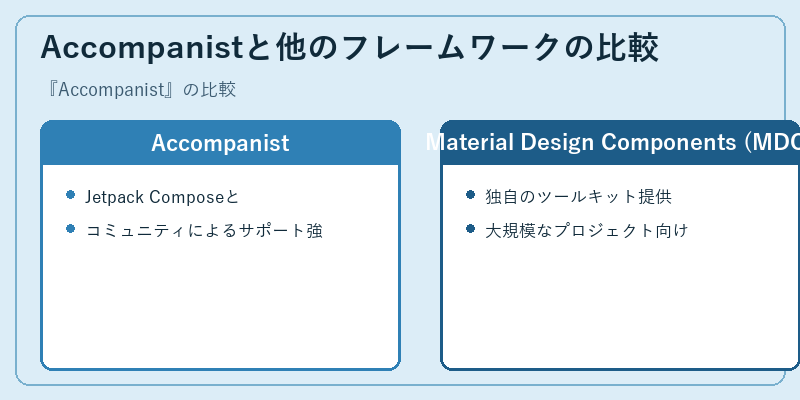 Accompanistと他のフレームワークの比較

『Accompanist』の比較

Accompanist

- Jetpack Composeと
- コミュニティによるサポート強

Material Design Components (MDC

- 独自のツールキット提供
- 大規模なプロジェクト向け